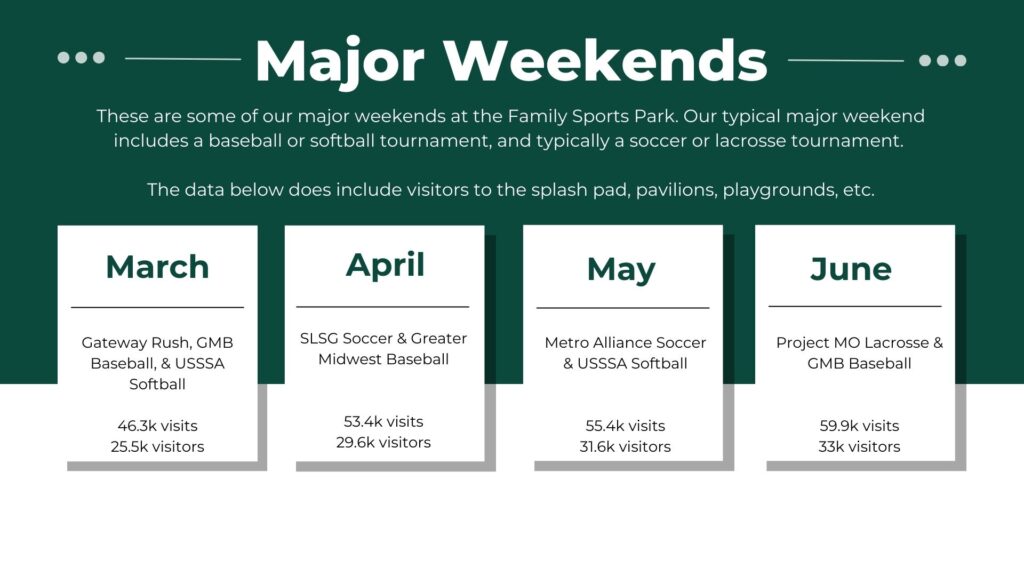 Major Weekends

These are some of our major weekends at the Family Sports Park. Our typical major weekend includes a baseball or softball tournament, and typically a soccer or lacrosse tournament.

The data below does include visitors to the splash pad, pavilions, playgrounds, etc.

March

Gateway Rush, GMB Baseball, & USSSA Softball

46.3k visits
25.5k visitors

April

SLSG Soccer & Greater Midwest Baseball

53.4k visits
29.6k visitors

May

Metro Alliance Soccer & USSSA Softball

55.4k visits
31.6k visitors

June

Project MO Lacrosse & GMB Baseball

59.9k visits
33k visitors